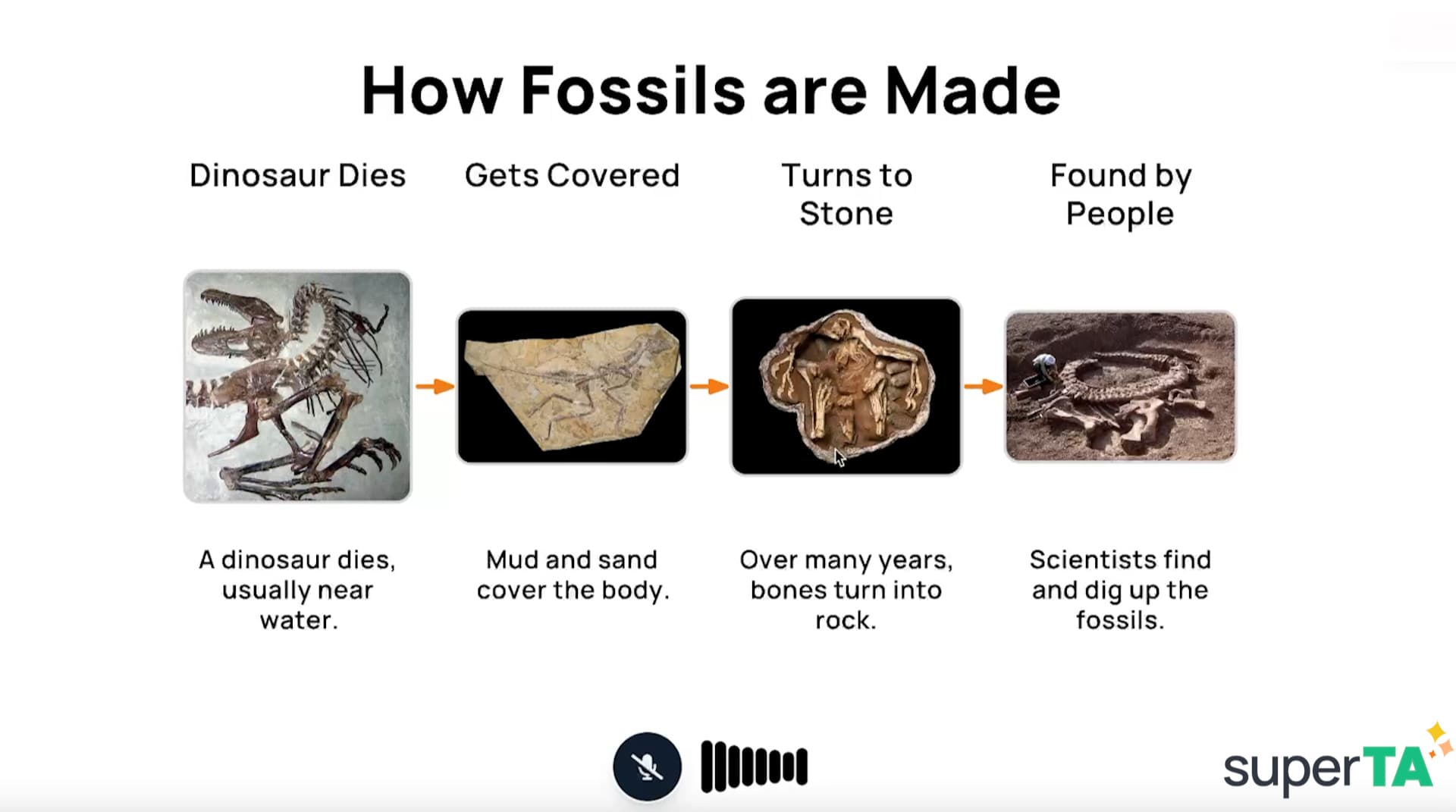 How Fossils are Made

Dinosaur Dies

Gets Covered

Turns to Stone

Found by People

A dinosaur dies, usually near water.

Mud and sand cover the body.

Over many years, bones turn into rock.

Scientists find and dig up the fossils.

superTA